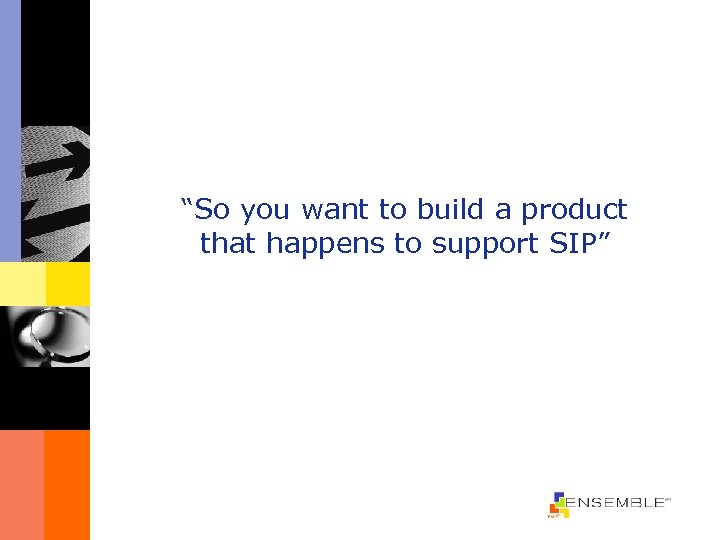 “So you want to build a product that happens to support SIP”

ENSEMBLE